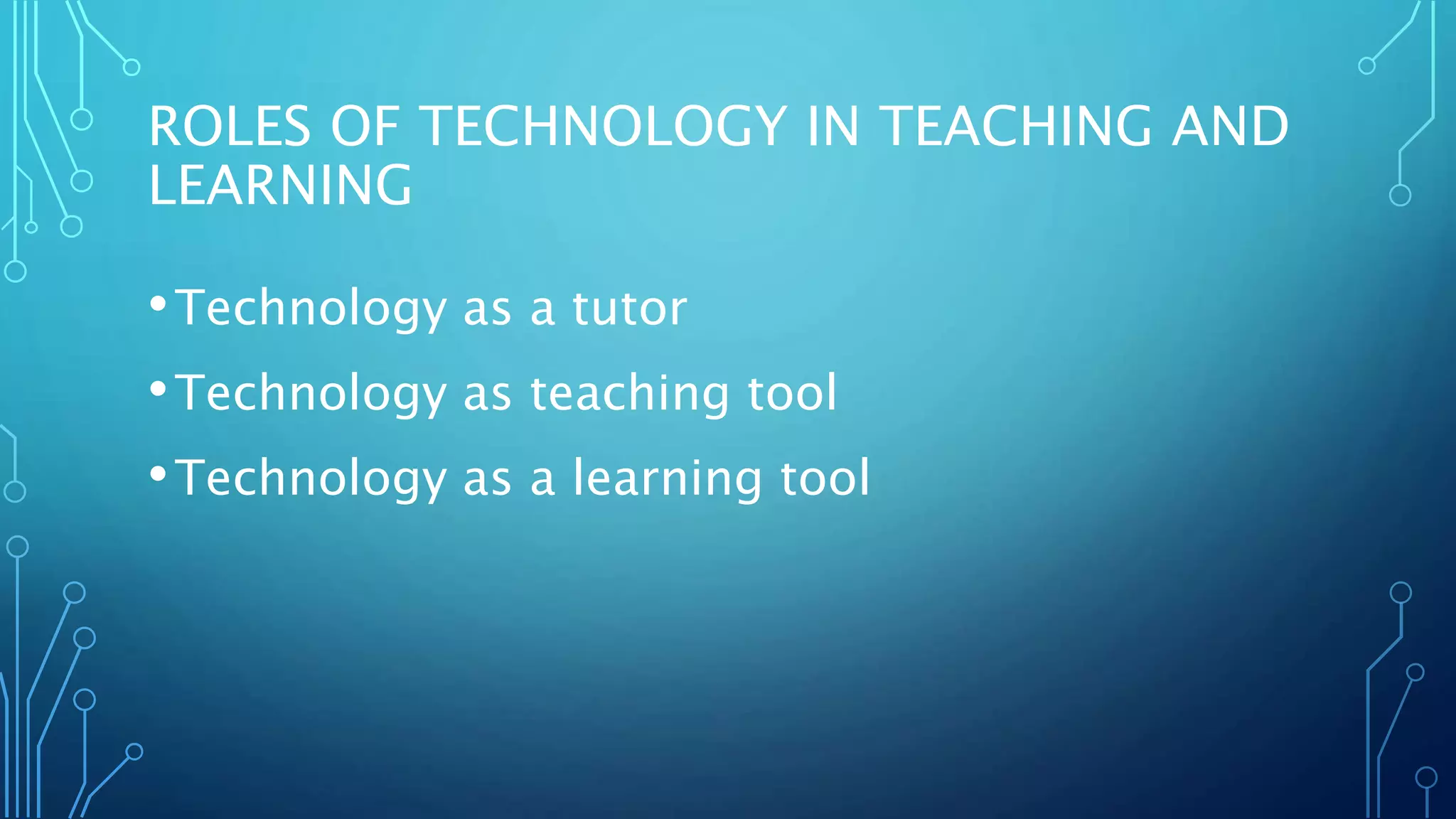 ROLES OF TECHNOLOGY IN TEACHING AND LEARNING

• Technology as a tutor
• Technology as teaching tool
• Technology as a learning tool